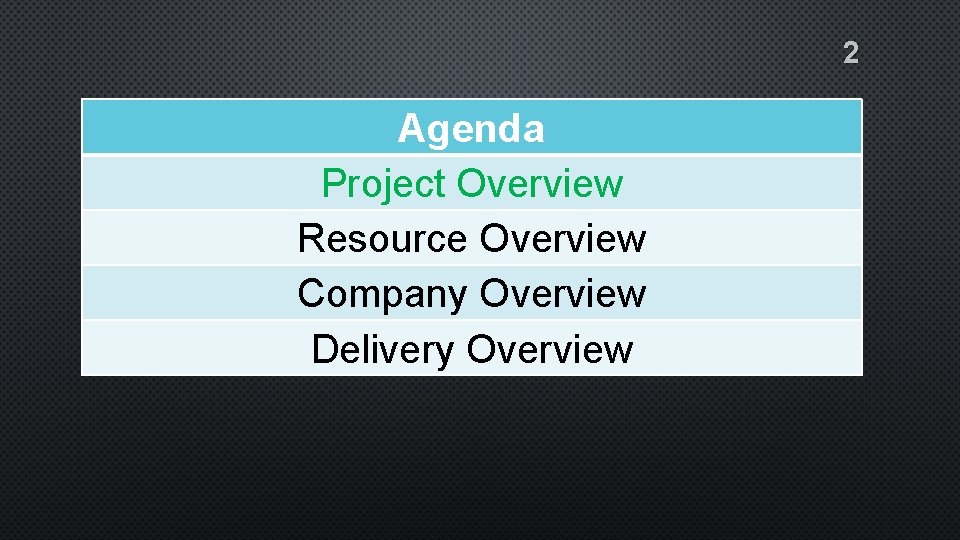 2

| Agenda |
|---|
| Project Overview |
| Resource Overview |
| Company Overview |
| Delivery Overview |